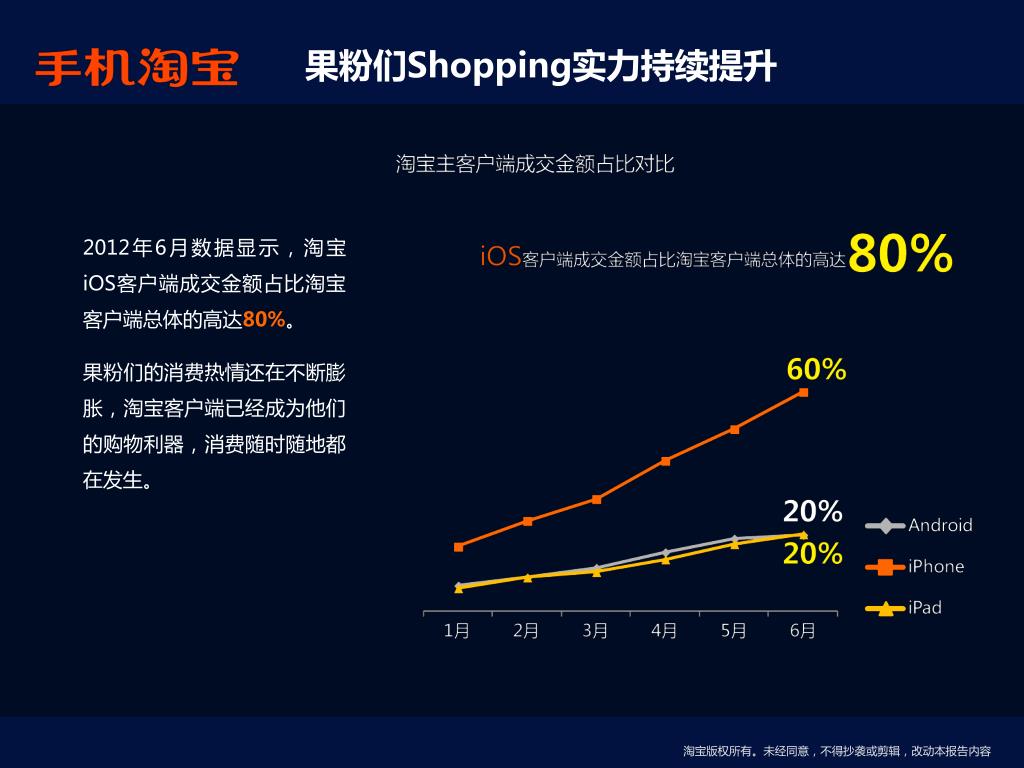 手机淘宝 果粉们Shopping实力持续提升

淘宝主客户端成交金额占比对比

2012年6月数据显示，淘宝iOS客户端成交金额占比淘宝客户端总体的高达80%。

果粉们的消费热情还在不断膨胀，淘宝客户端已经成为他们的购物利器，消费随时随地都在发生。

iOS客户端成交金额占比淘宝客户端总体的高达80%

60%

20%

20%

Android

iPhone

iPad

1月 2月 3月 4月 5月 6月

淘宝版权所有。未经同意，不得抄袭或剪辑，改动本报告内容